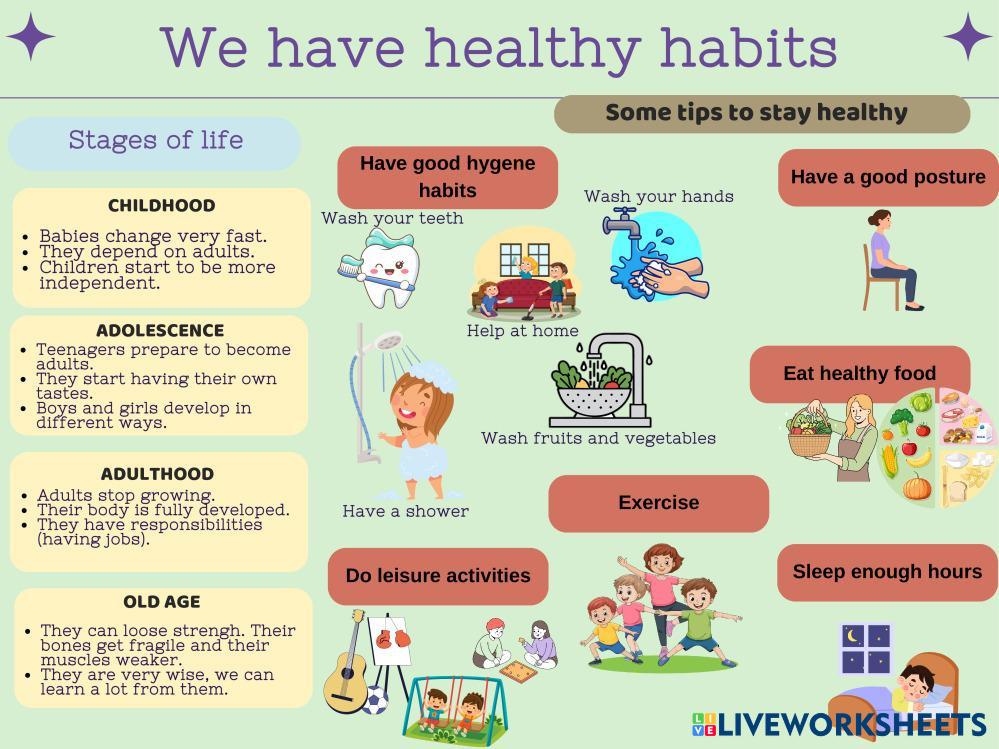 We have healthy habits

Stages of life

CHILDHOOD
- Babies change very fast.
- They depend on adults.
- Children start to be more independent.

ADOLESCENCE
- Teenagers prepare to become adults.
- They start having their own tastes.
- Boys and girls develop in different ways.

ADULTHOOD
- Adults stop growing.
- Their body is fully developed.
- They have responsibilities (having jobs).

OLD AGE
- They can loose strengh. Their bones get fragile and their muscles weaker.
- They are very wise, we can learn a lot from them.

Some tips to stay healthy

Have good hygene habits

Wash your teeth

Help at home

Wash your hands

Have a shower

Wash fruits and vegetables

Have a good posture

Eat healthy food

Exercise

Do leisure activities

Sleep enough hours

LIVEWORKSHEETS